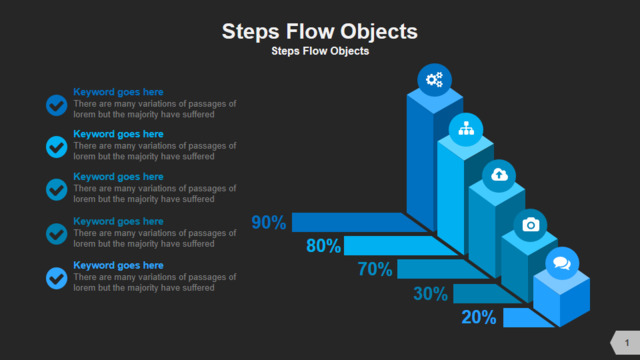 Steps Flow Objects
Steps Flow Objects

Keyword goes here
There are many variations of passages of lorem but the majority have suffered

Keyword goes here
There are many variations of passages of lorem but the majority have suffered

Keyword goes here
There are many variations of passages of lorem but the majority have suffered

Keyword goes here
There are many variations of passages of lorem but the majority have suffered

Keyword goes here
There are many variations of passages of lorem but the majority have suffered

90%
80%
70%
30%
20%

1